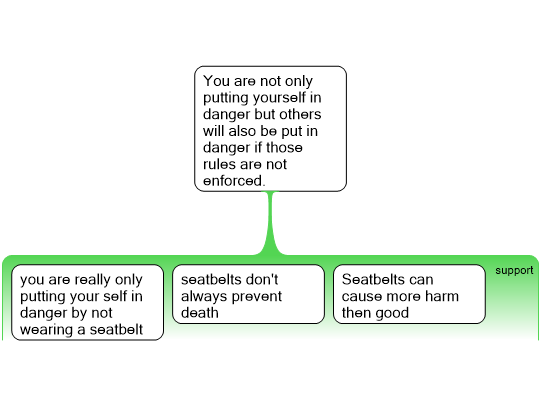 You are not only putting yourself in danger but others will also be put in danger if those rules are not enforced.

support

you are really only putting your self in danger by not wearing a seatbelt

seatbelts don't always prevent death

Seatbelts can cause more harm then good